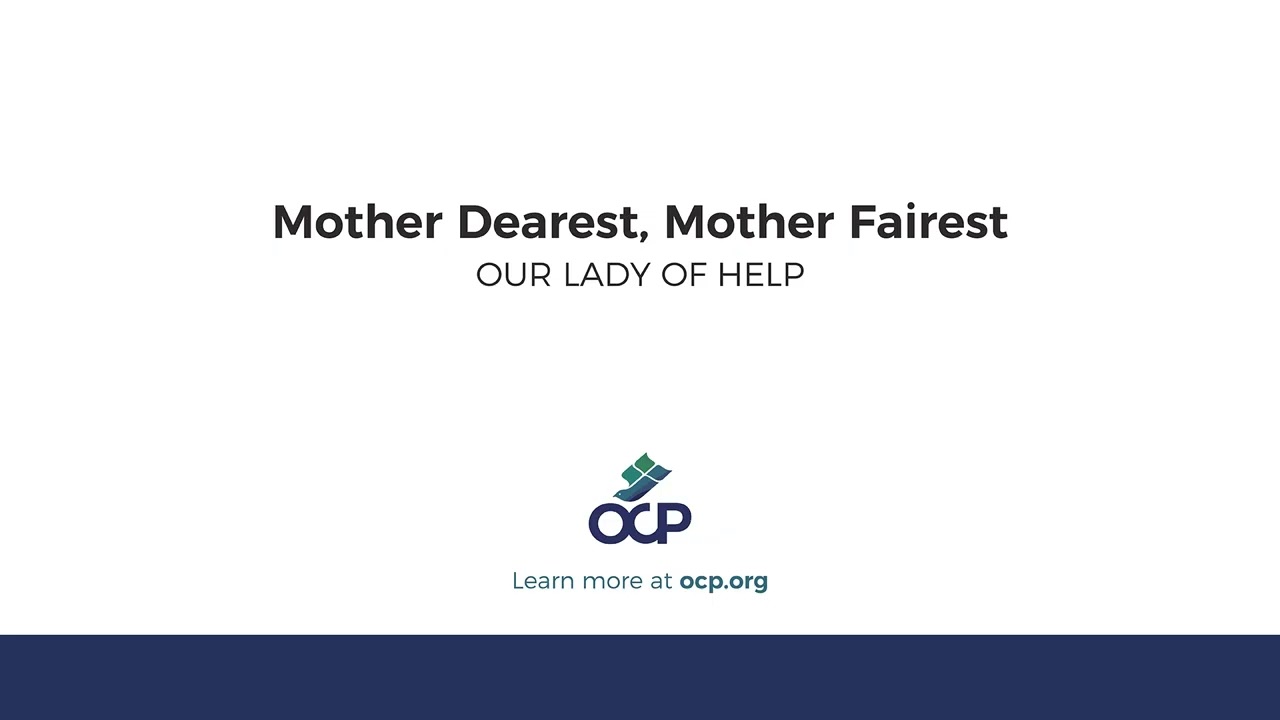 Mother Dearest, Mother Fairest
OUR LADY OF HELP

OCP

Learn more at ocp.org